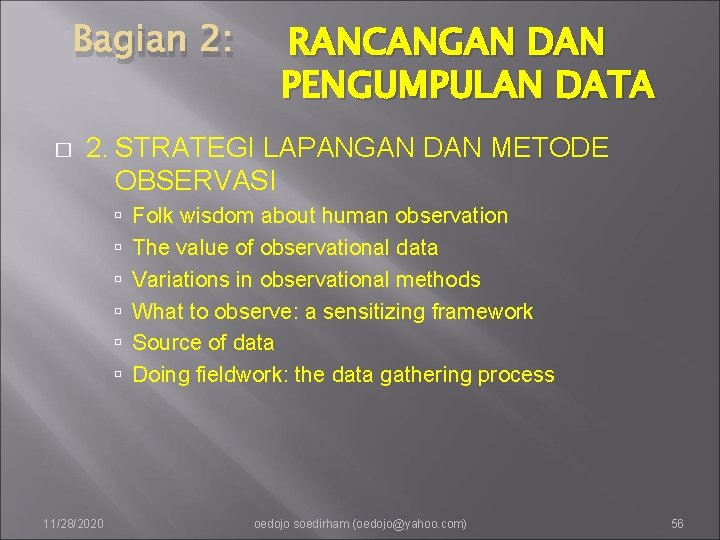 Bagian 2: RANCANGAN DAN PENGUMPULAN DATA

2. STRATEGI LAPANGAN DAN METODE OBSERVASI

Folk wisdom about human observation
The value of observational data
Variations in observational methods
What to observe: a sensitizing framework
Source of data
Doing fieldwork: the data gathering process

11/28/2020 oedojo soedirham (oedojo@yahoo.com) 56